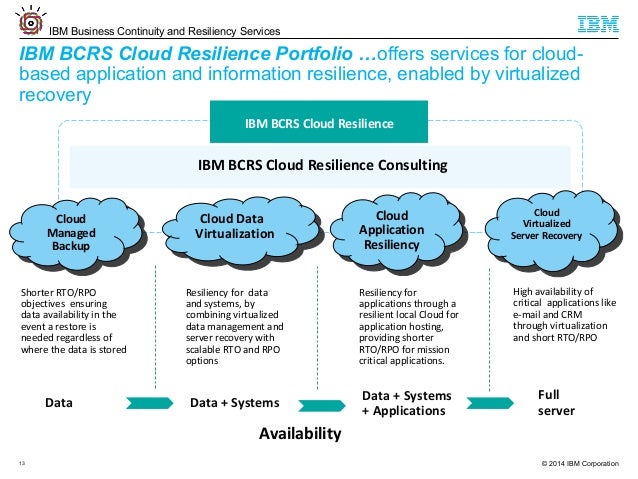 IBM Business Continuity and Resiliency Services

IBM

IBM BCRS Cloud Resilience Portfolio …offers services for cloud-based application and information resilience, enabled by virtualized recovery

IBM BCRS Cloud Resilience

IBM BCRS Cloud Resilience Consulting

Cloud Managed Backup

Cloud Data Virtualization

Cloud Application Resiliency

Cloud Virtualized Server Recovery

Shorter RTO/RPO objectives ensuring data availability in the event a restore is needed regardless of where the data is stored

Resiliency for data and systems, by combining virtualized data management and server recovery with scalable RTO and RPO options

Resiliency for applications through a resilient local Cloud for application hosting, providing shorter RTO/RPO for mission critical applications.

High availability of critical applications like e-mail and CRM through virtualization and short RTO/RPO

Data

Data + Systems

Data + Systems + Applications

Full server

Availability

13

© 2014 IBM Corporation